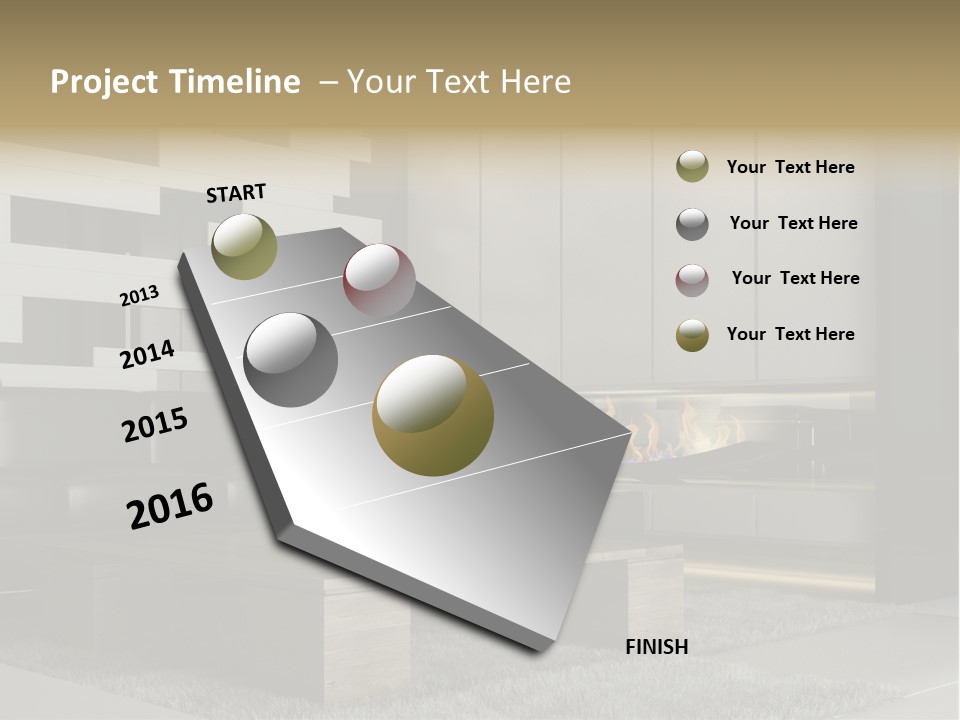 Project Timeline – Your Text Here

START

2013

2014

2015

2016

FINISH

Your Text Here

Your Text Here

Your Text Here

Your Text Here